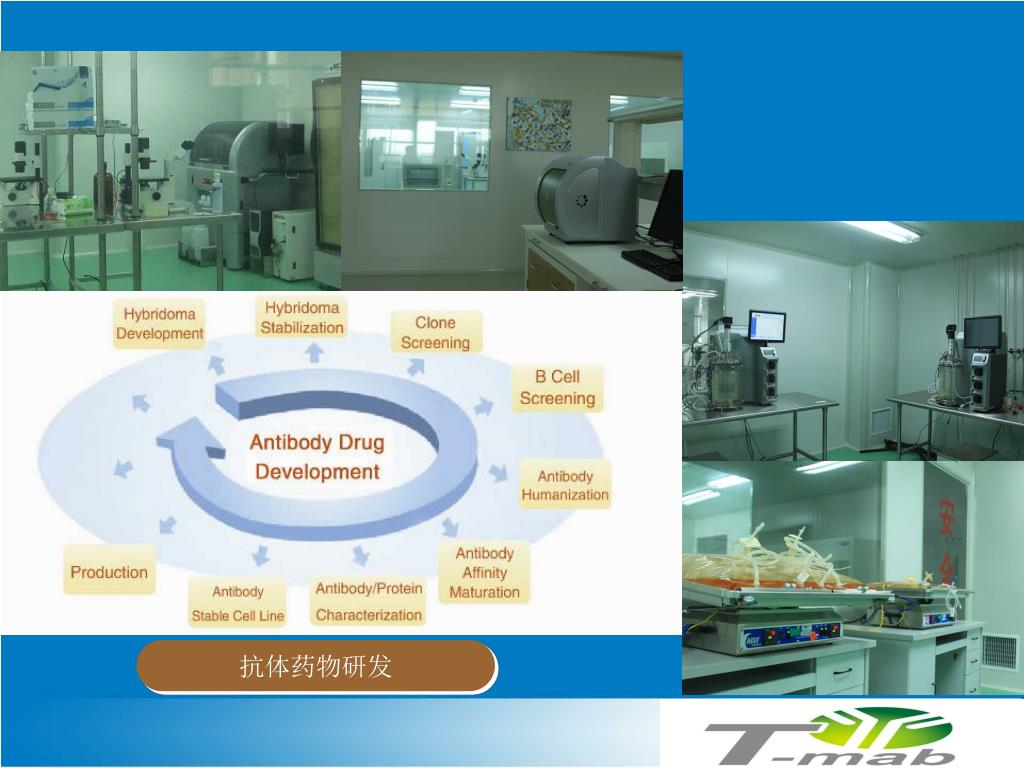 Hybridoma Development

Hybridoma Stabilization

Clone Screening

B Cell Screening

Antibody Humanization

Antibody Affinity Maturation

Antibody/Protein Characterization

Antibody Stable Cell Line

Production

Antibody Drug Development

抗体药物研发

T-mab